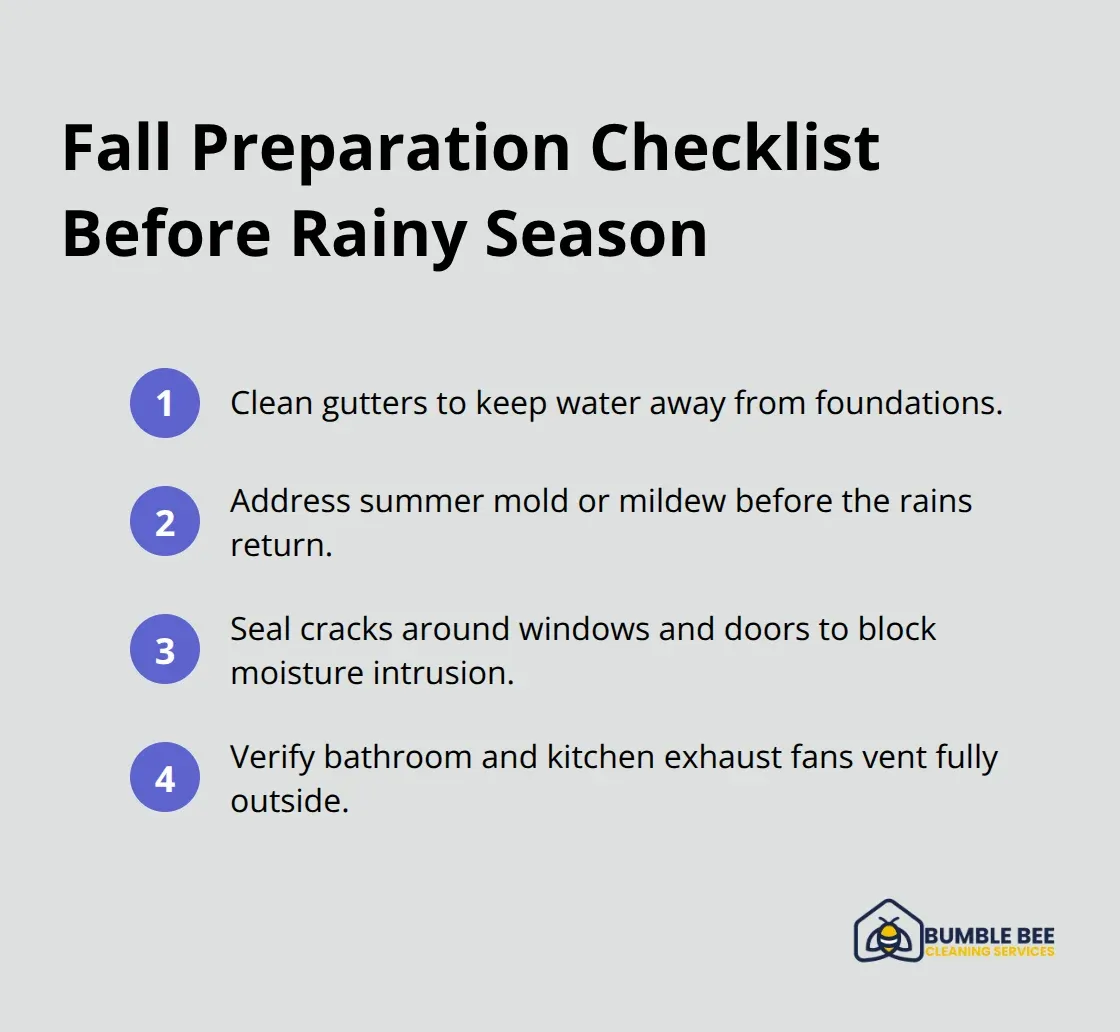 Fall Preparation Checklist Before Rainy Season

1 Clean gutters to keep water away from foundations.

2 Address summer mold or mildew before the rains return.

3 Seal cracks around windows and doors to block moisture intrusion.

4 Verify bathroom and kitchen exhaust fans vent fully outside.

BUMBLE BEE
CLEANING SERVICES